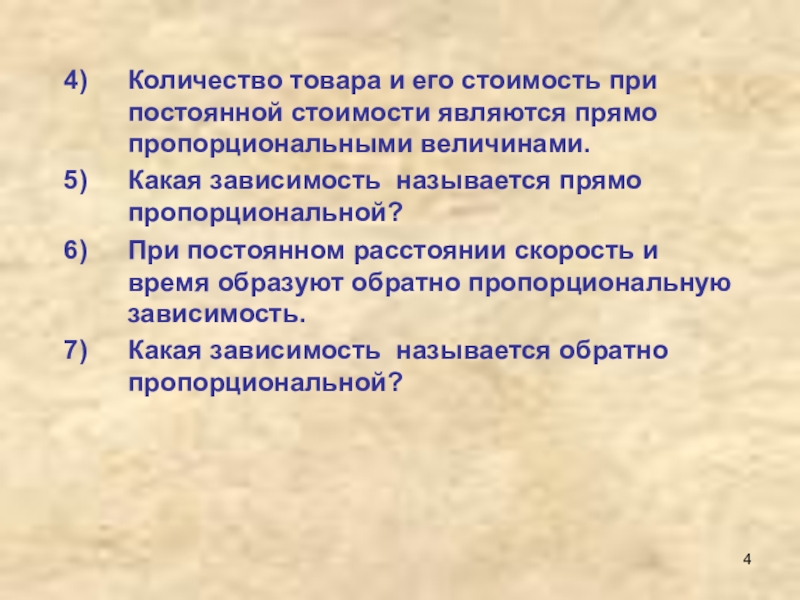 4) Количество товара и его стоимость при постоянной стоимости являются прямо пропорциональными величинами.

5) Какая зависимость называется прямо пропорциональной?

6) При постоянном расстоянии скорость и время образуют обратно пропорциональную зависимость.

7) Какая зависимость называется обратно пропорциональной?

4